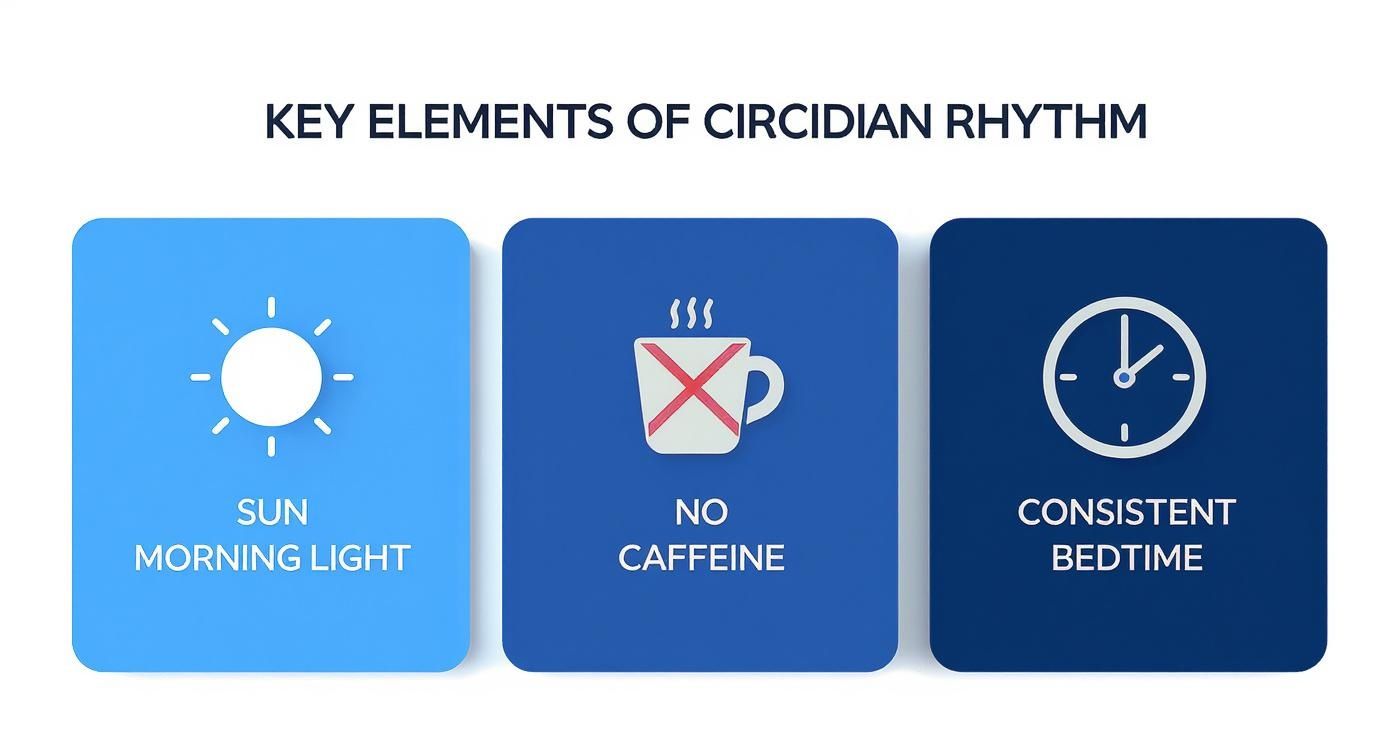 KEY ELEMENTS OF CIRCIDIAN RHYTHM

SUN
MORNING LIGHT

NO
CAFFEINE

CONSISTENT
BEDTIME